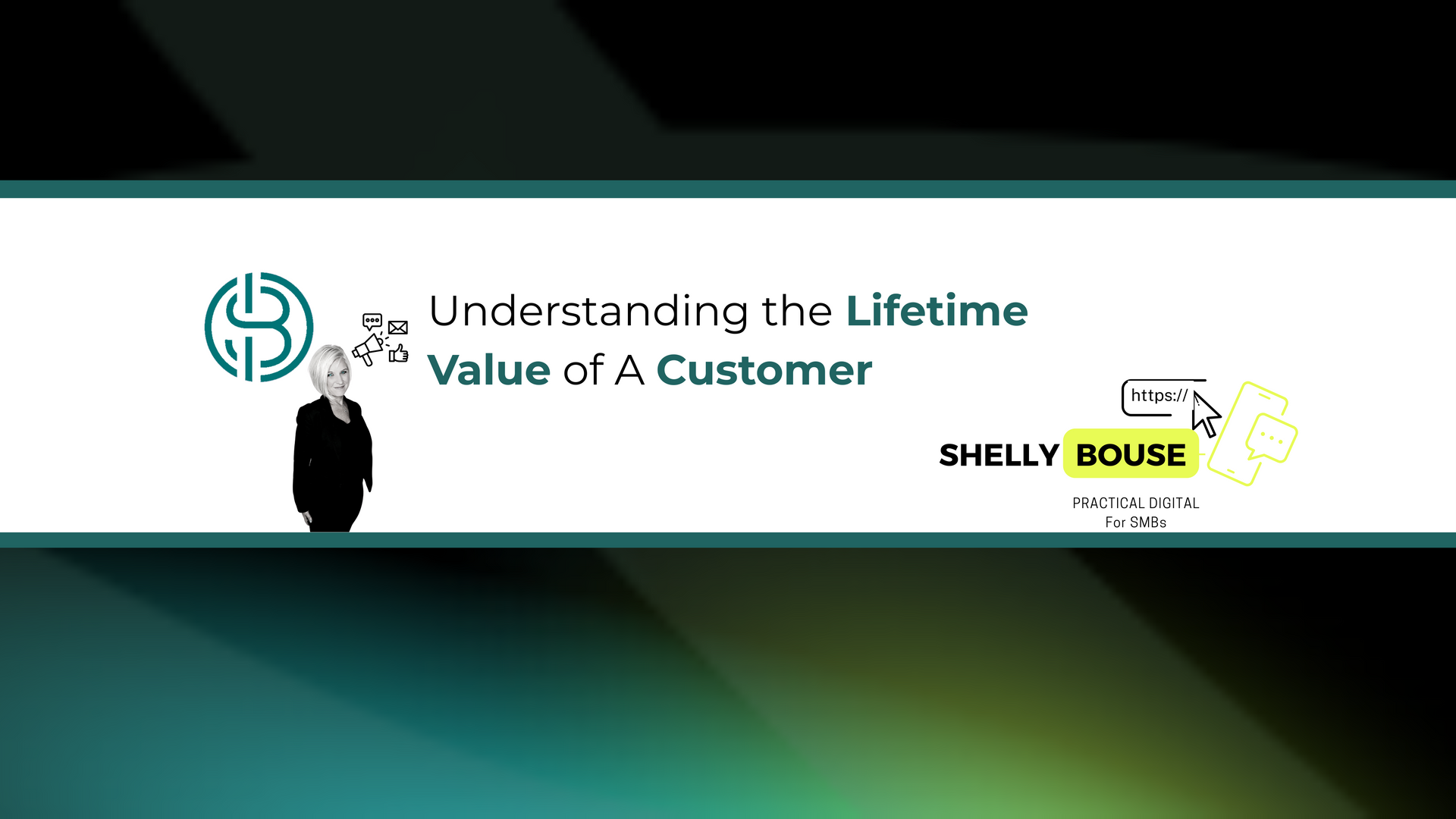 Understanding the Lifetime Value of A Customer

https://

SHELLY BOUSE

PRACTICAL DIGITAL
For SMBs